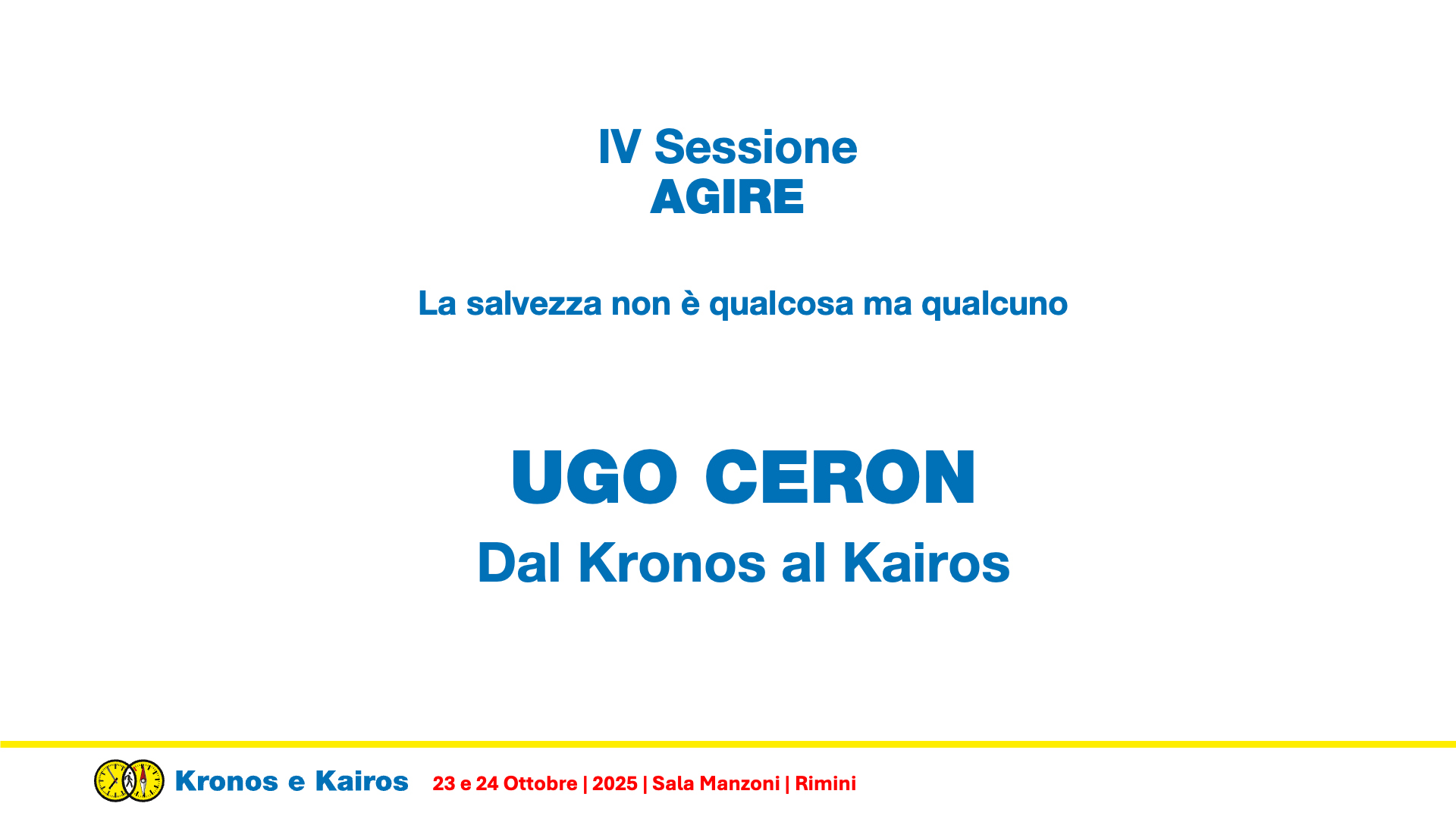 IV Sessione
AGIRE

La salvezza non è qualcosa ma qualcuno

UGO CERON
Dal Kronos al Kairos

Kronos e Kairos 23 e 24 Ottobre | 2025 | Sala Manzoni | Rimini